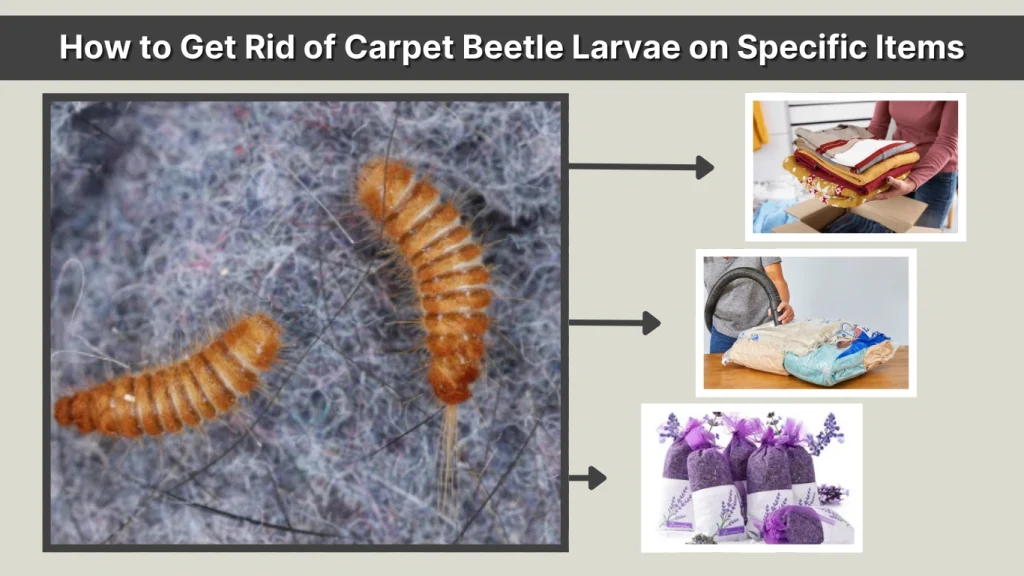 How to Get Rid of Carpet Beetle Larvae on Specific Items